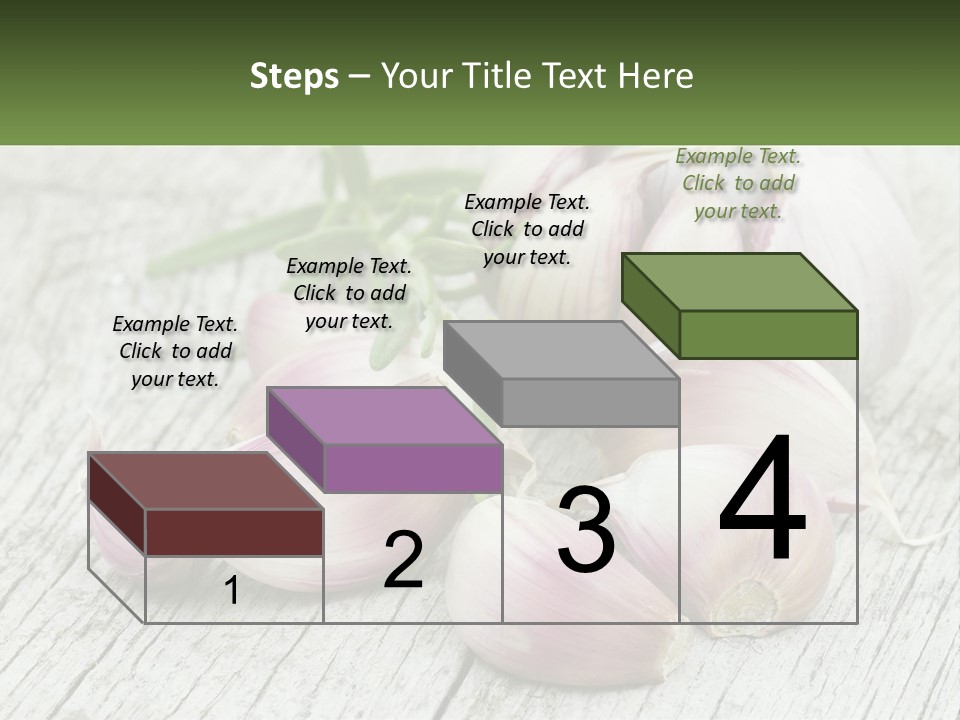 Steps – Your Title Text Here

Example Text. Click to add your text.

Example Text. Click to add your text.

Example Text. Click to add your text.

Example Text. Click to add your text.

1

2

3

4